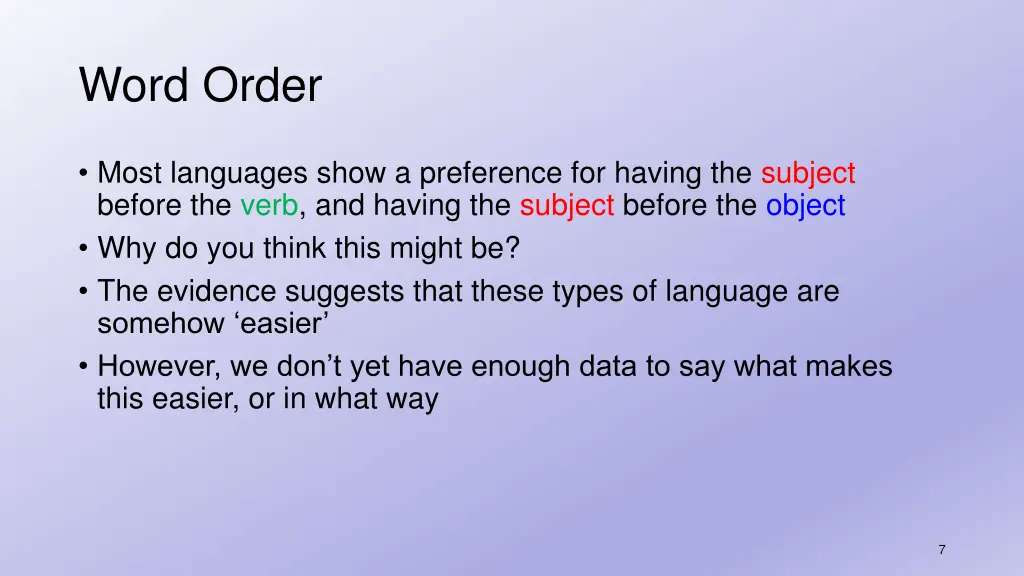 Word Order

• Most languages show a preference for having the subject before the verb, and having the subject before the object
• Why do you think this might be?
• The evidence suggests that these types of language are somehow ‘easier’
• However, we don’t yet have enough data to say what makes this easier, or in what way

7